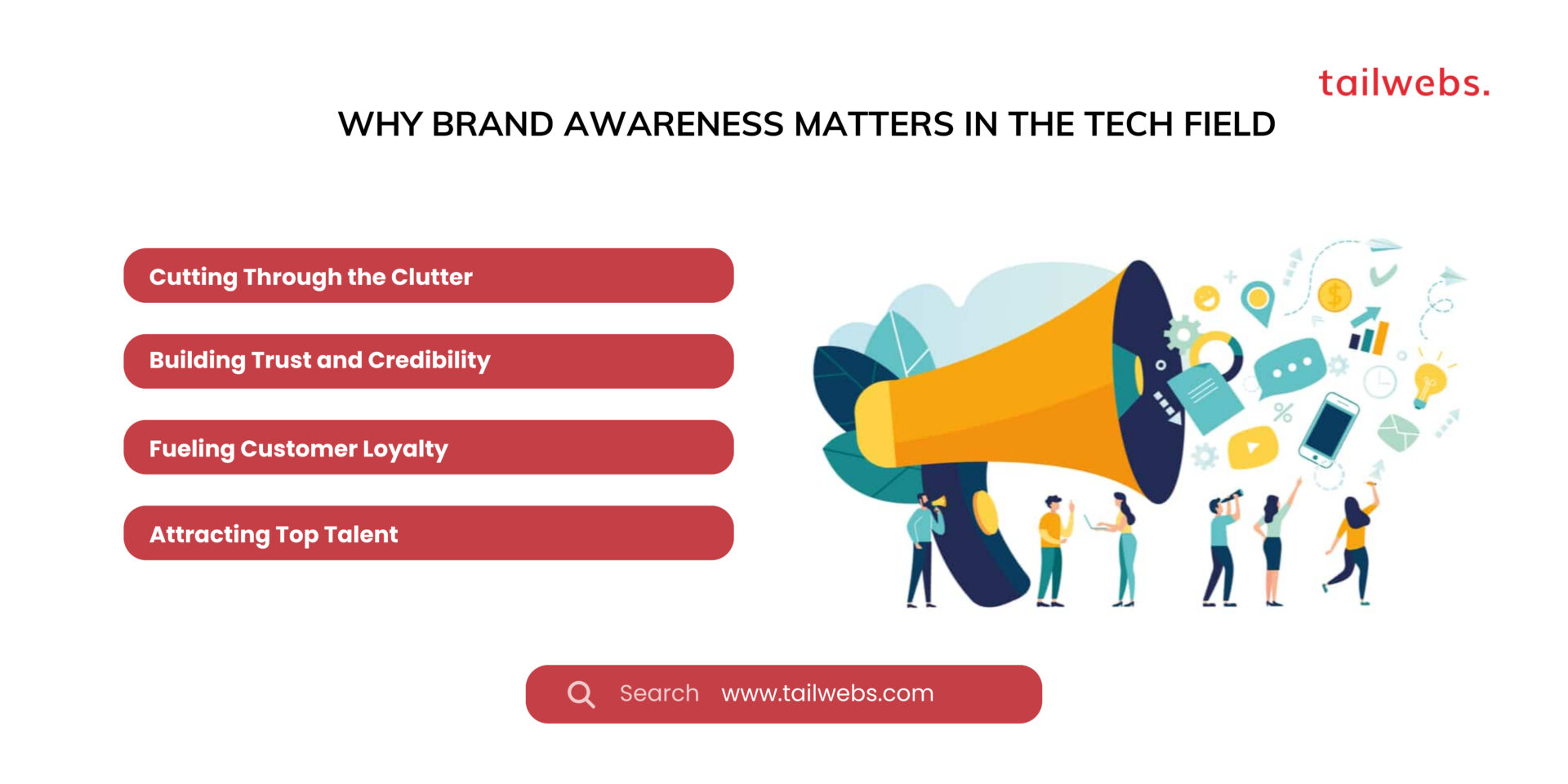 tailwebs.

WHY BRAND AWARENESS MATTERS IN THE TECH FIELD

Cutting Through the Clutter

Building Trust and Credibility

Fueling Customer Loyalty

Attracting Top Talent

Search www.tailwebs.com